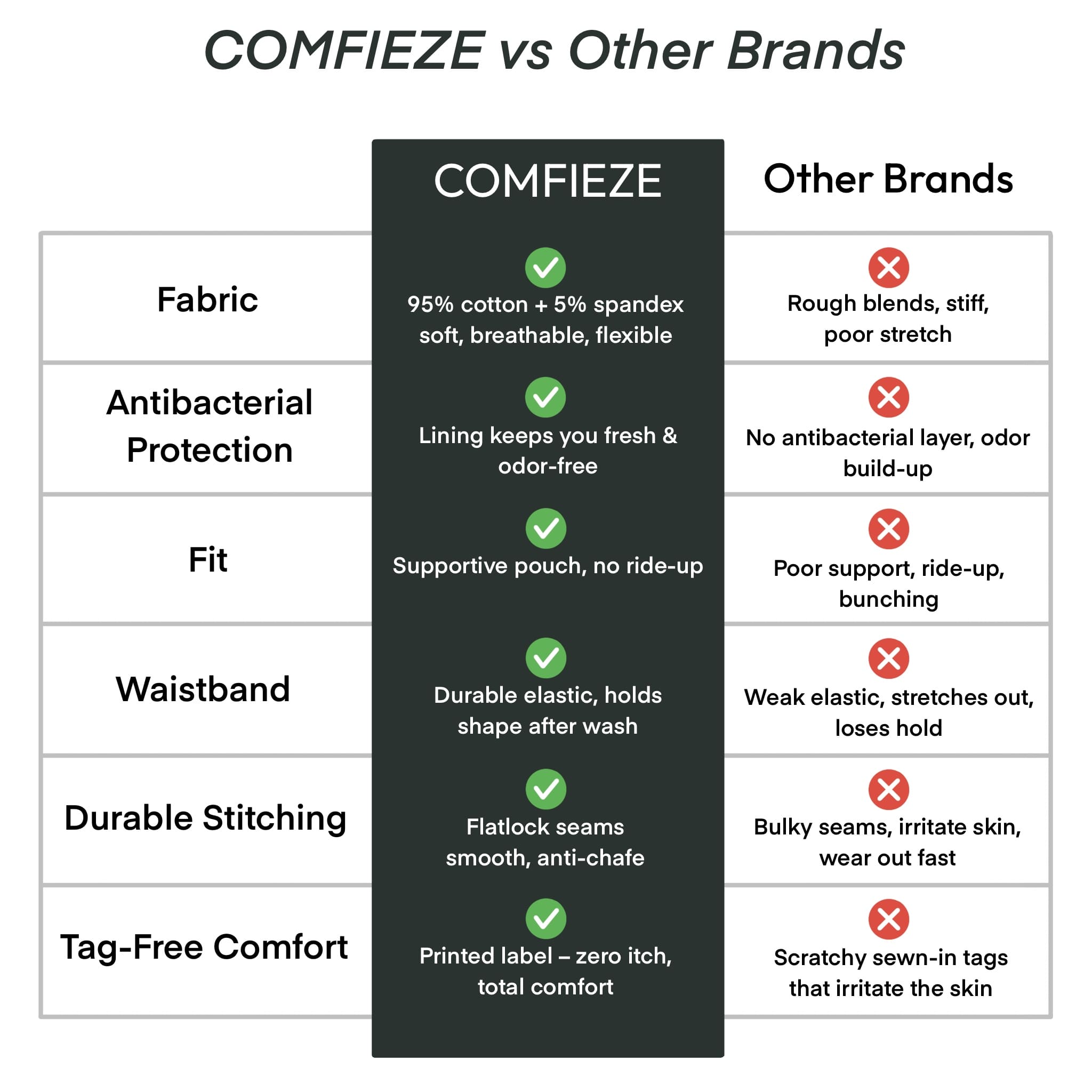 COMFIEZE vs Other Brands

| | COMFIEZE | Other Brands |
|---|---|---|
| Fabric | 95% cotton + 5% spandex soft, breathable, flexible | Rough blends, stiff, poor stretch |
| Antibacterial Protection | Lining keeps you fresh & odor-free | No antibacterial layer, odor build-up |
| Fit | Supportive pouch, no ride-up | Poor support, ride-up, bunching |
| Waistband | Durable elastic, holds shape after wash | Weak elastic, stretches out, loses hold |
| Durable Stitching | Flatlock seams smooth, anti-chafe | Bulky seams, irritate skin, wear out fast |
| Tag-Free Comfort | Printed label – zero itch, total comfort | Scratchy sewn-in tags that irritate the skin |